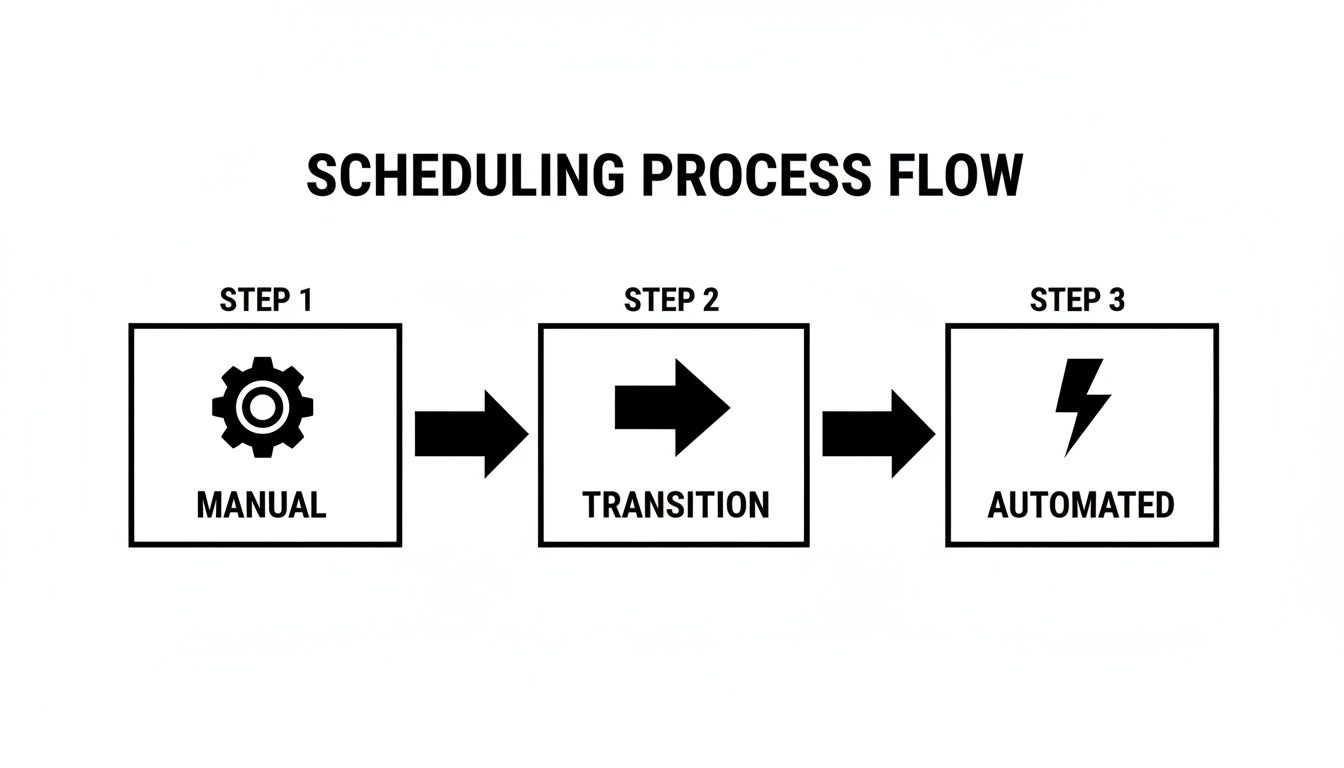 SCHEDULING PROCESS FLOW

STEP 1

MANUAL

STEP 2

TRANSITION

STEP 3

AUTOMATED